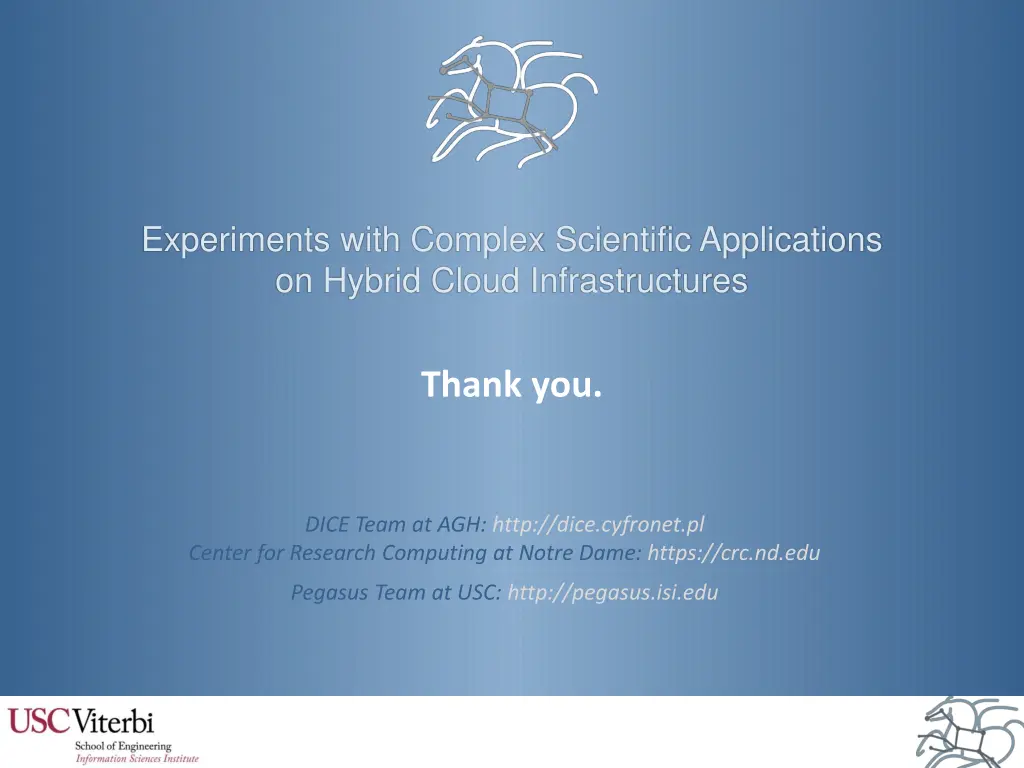 Experiments with Complex Scientific Applications on Hybrid Cloud Infrastructures

Thank you.

DICE Team at AGH: http://dice.cyfronet.pl
Center for Research Computing at Notre Dame: https://crc.nd.edu

Pegasus Team at USC: http://pegasus.isi.edu

USC Viterbi
School of Engineering
Information Sciences Institute